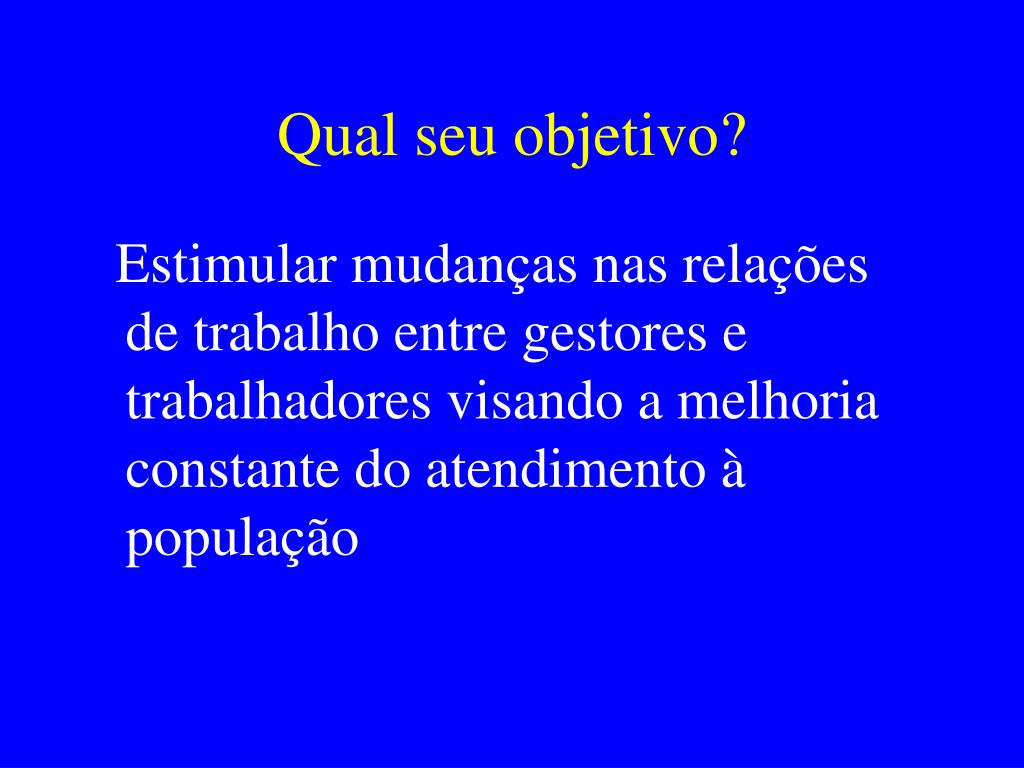 Qual seu objetivo?

Estimular mudanças nas relações de trabalho entre gestores e trabalhadores visando a melhoria constante do atendimento à população